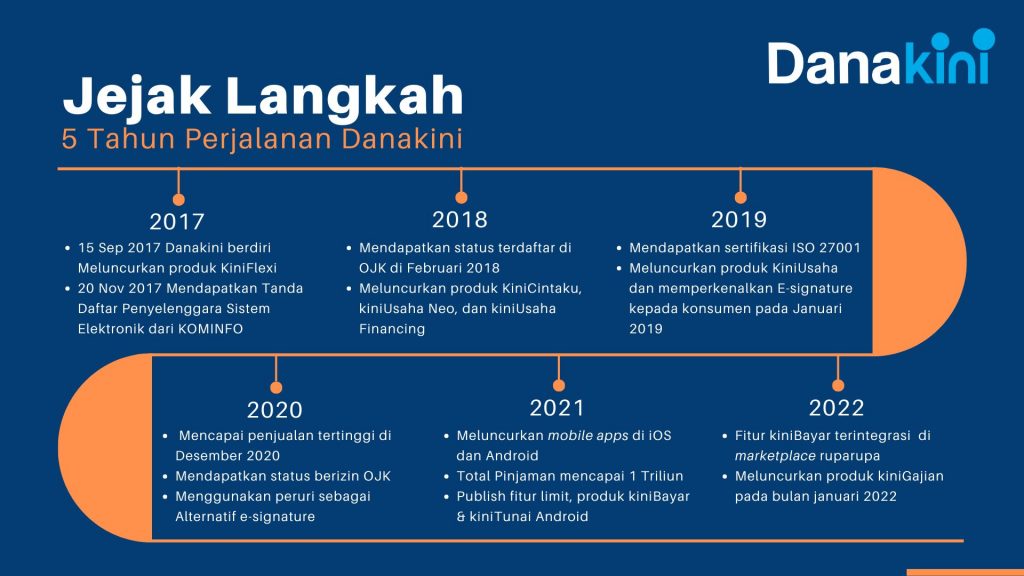 Danakini

Jejak Langkah
5 Tahun Perjalanan Danakini

2017
- 15 Sep 2017 Danakini berdiri Meluncurkan produk KiniFlexi
- 20 Nov 2017 Mendapatkan Tanda Daftar Penyelenggara Sistem Elektronik dari KOMINFO

2018
- Mendapatkan status terdaftar di OJK di Februari 2018
- Meluncurkan produk KiniCintaku, kiniUsaha Neo, dan kiniUsaha Financing

2019
- Mendapatkan sertifikasi ISO 27001
- Meluncurkan produk KiniUsaha dan memperkenalkan E-signature kepada konsumen pada Januari 2019

2020
- Mencapai penjualan tertinggi di Desember 2020
- Mendapatkan status berizin OJK
- Menggunakan peruri sebagai Alternatif e-signature

2021
- Meluncurkan mobile apps di iOS dan Android
- Total Pinjaman mencapai 1 Triliun
- Publish fitur limit, produk kiniBayar & kiniTunai Android

2022
- Fitur kiniBayar terintegrasi di marketplace ruparupa
- Meluncurkan produk kiniGajian pada bulan januari 2022